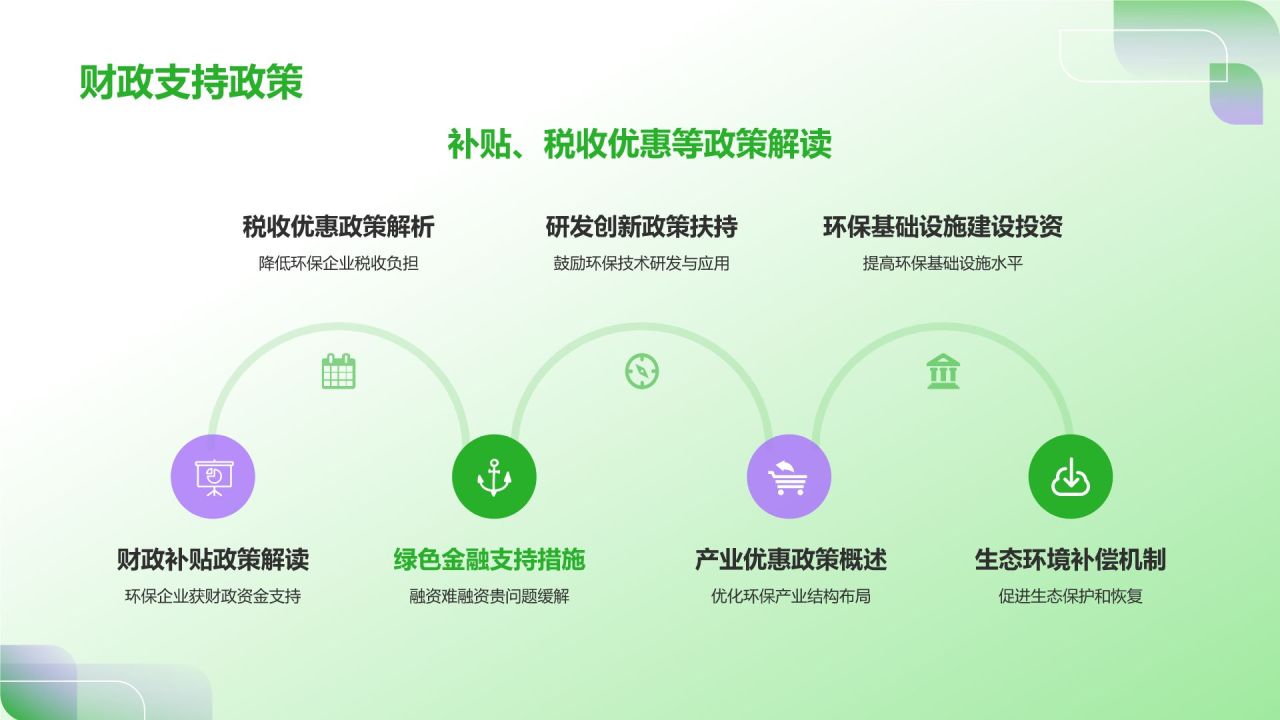 财政支持政策

补贴、税收优惠等政策解读

税收优惠政策解析
降低环保企业税收负担

研发创新政策扶持
鼓励环保技术研发与应用

环保基础设施建设投资
提高环保基础设施水平

财政补贴政策解读
环保企业获财政资金支持

绿色金融支持措施
融资难融资贵问题缓解

产业优惠政策概述
优化环保产业结构布局

生态环境补偿机制
促进生态保护和恢复